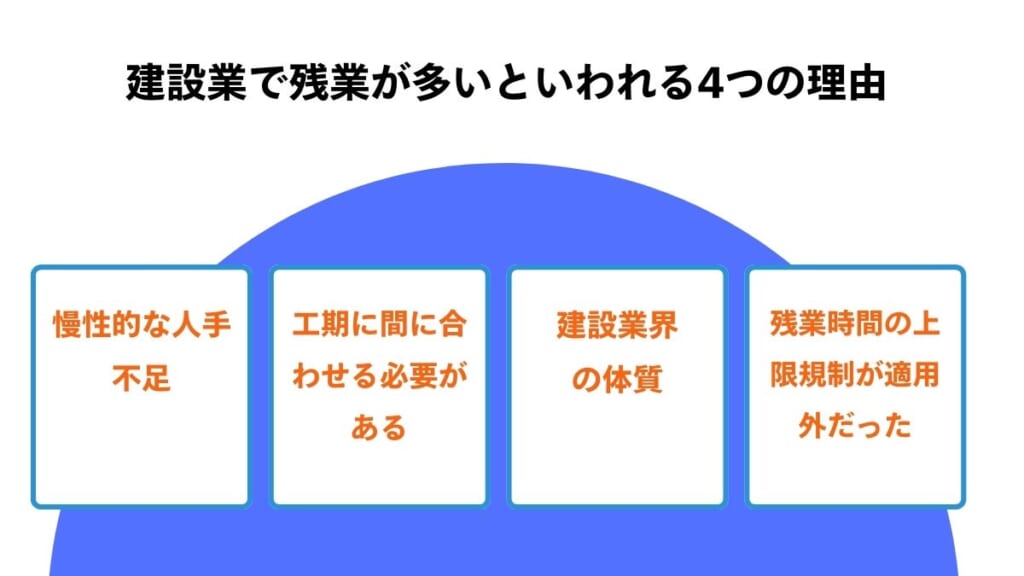 建設業で残業が多いといわれる4つの理由

慢性的な人手不足

工期に間に合わせる必要がある

建設業界の体質

残業時間の上限規制が適用外だった